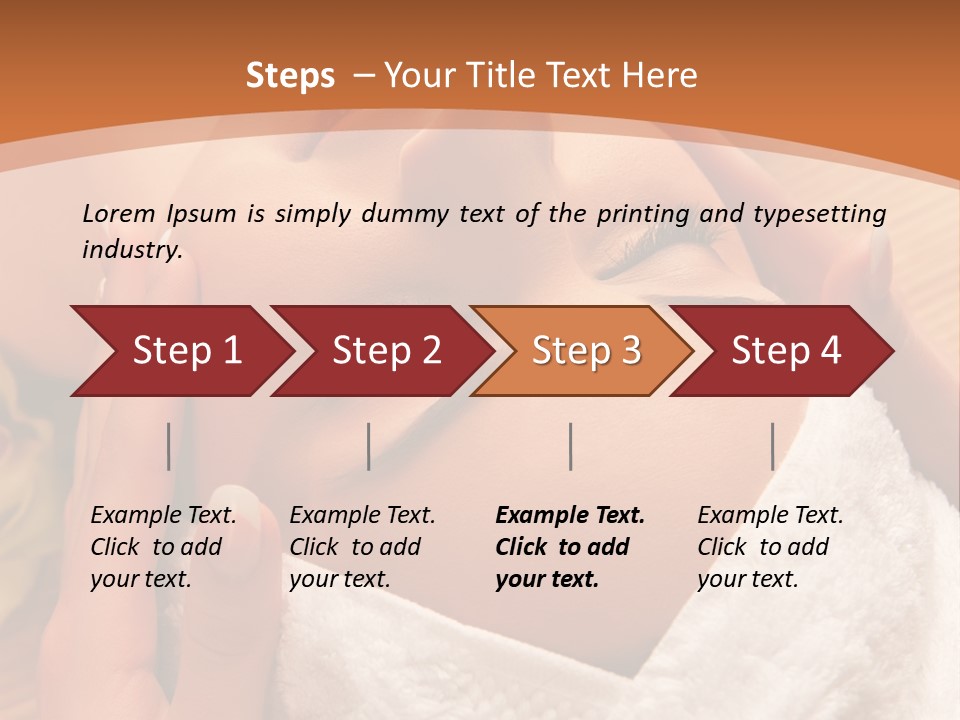 Steps – Your Title Text Here

Lorem Ipsum is simply dummy text of the printing and typesetting industry.

Step 1

Step 2

Step 3

Step 4

Example Text. Click to add your text.

Example Text. Click to add your text.

Example Text. Click to add your text.

Example Text. Click to add your text.